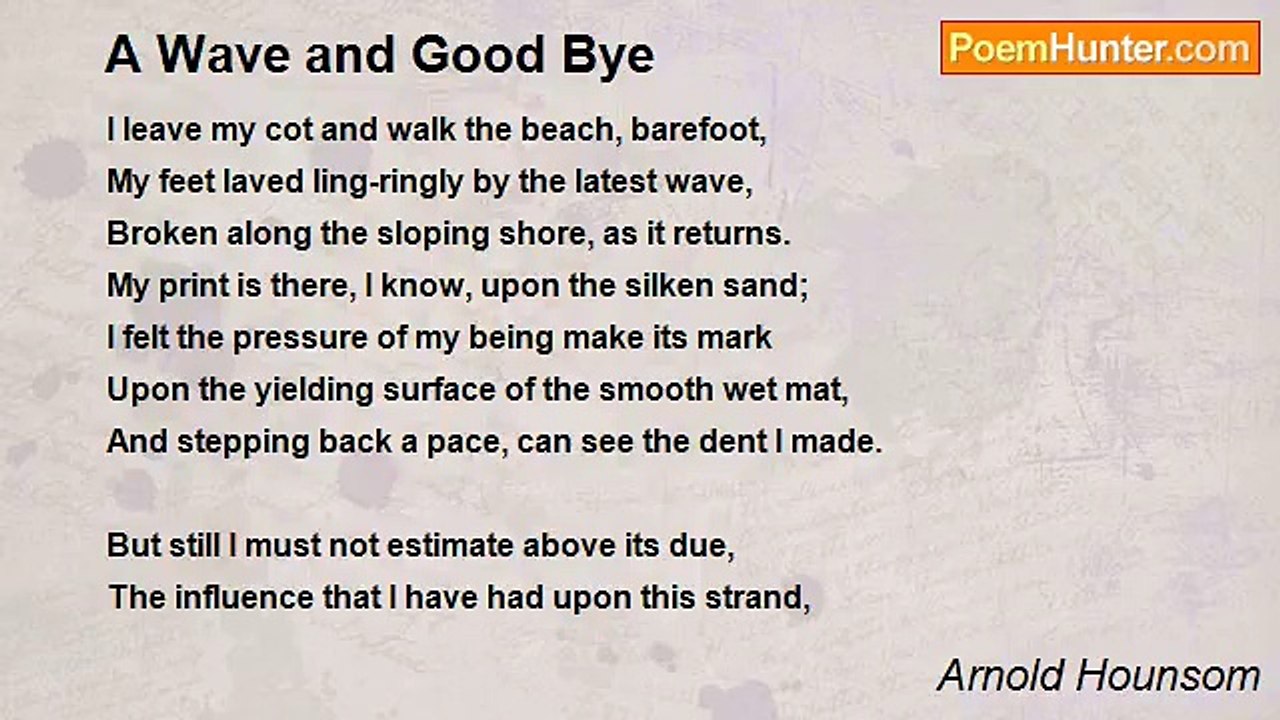 A Wave and Good Bye

PoemHunter.com

I leave my cot and walk the beach, barefoot,
My feet laved ling-ringly by the latest wave,
Broken along the sloping shore, as it returns.
My print is there, I know, upon the silken sand;
I felt the pressure of my being make its mark
Upon the yielding surface of the smooth wet mat,
And stepping back a pace, can see the dent I made.

But still I must not estimate above its due,
The influence that I have had upon this strand,

Arnold Hounsom